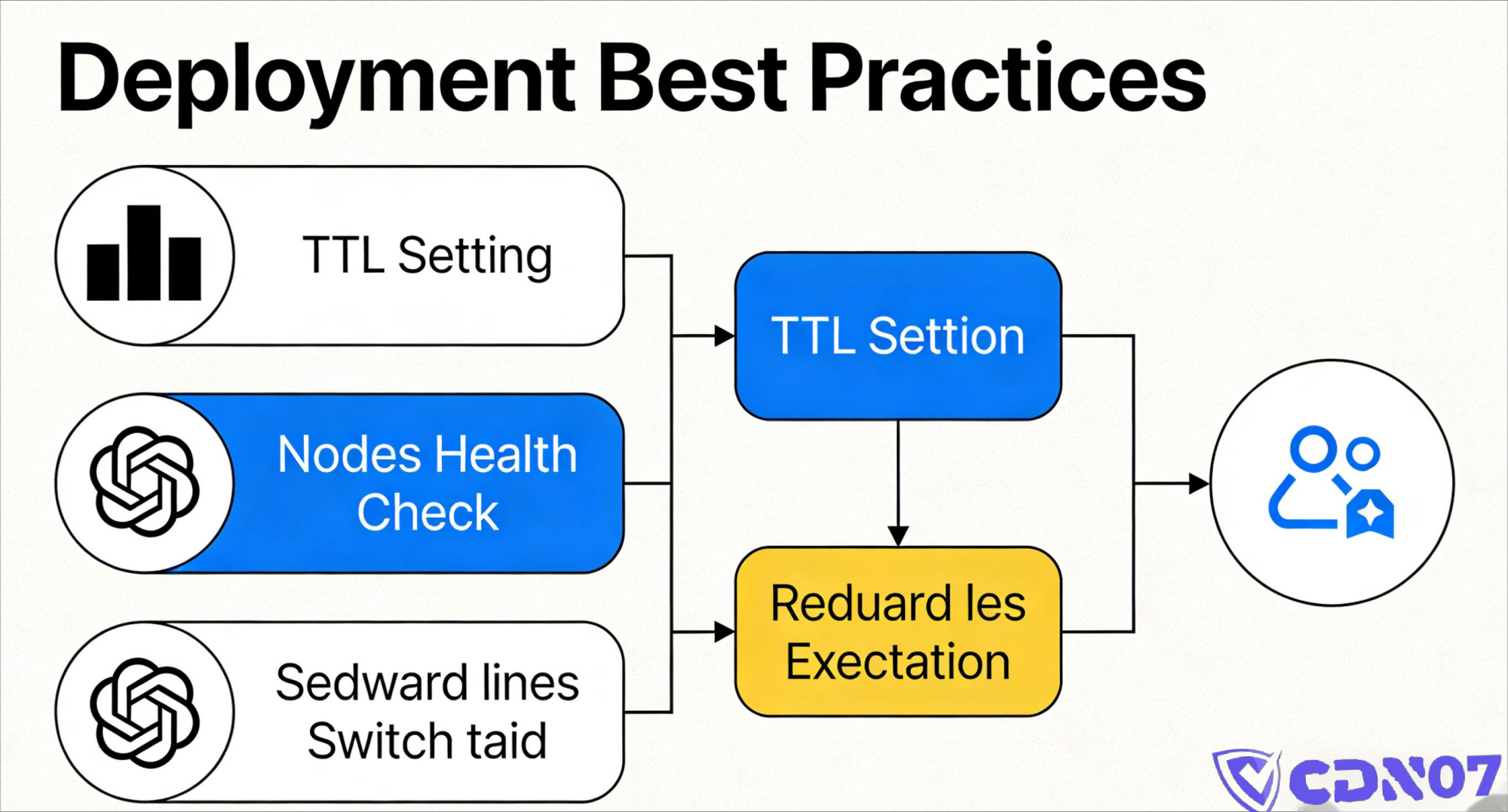 Deployment Best Practices

TTL Setting

Nodes Health Check

Sedward lines Switch taid

TTL Settion

Reduard les Exectation

CDN07